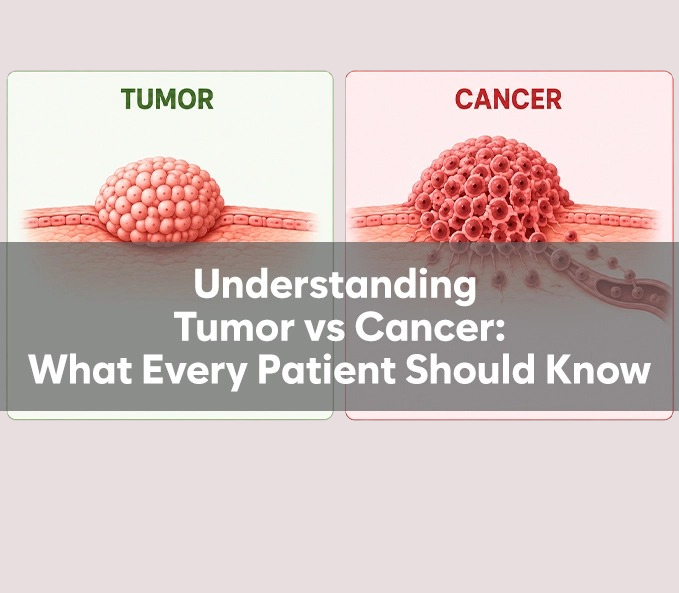 TUMOR

CANCER

Understanding
Tumor vs Cancer:
What Every Patient Should Know